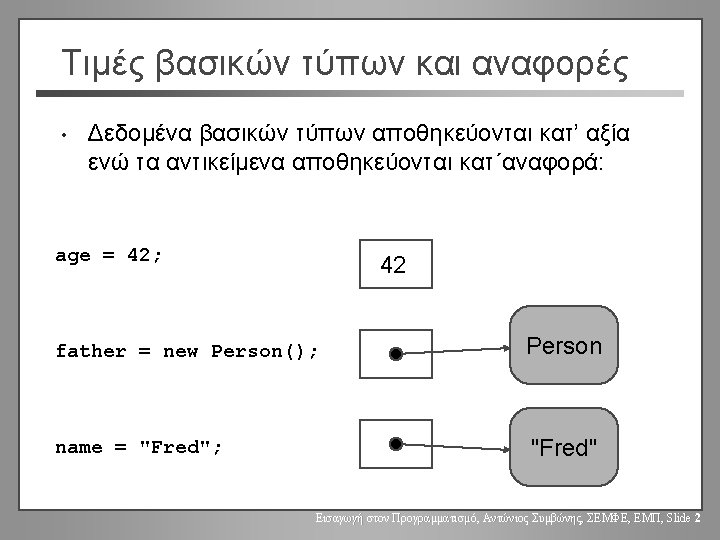 Τιμές βασικών τύπων και αναφορές

• Δεδομένα βασικών τύπων αποθηκεύονται κατ' αξία ενώ τα αντικείμενα αποθηκεύονται κατ΄αναφορά:

age = 42;

42

father = new Person();

Person

name = "Fred";

"Fred"

Εισαγωγή στον Προγραμματισμό, Αντώνιος Συμβώνης, ΣΕΜΦΕ, ΕΜΠ, Slide 2